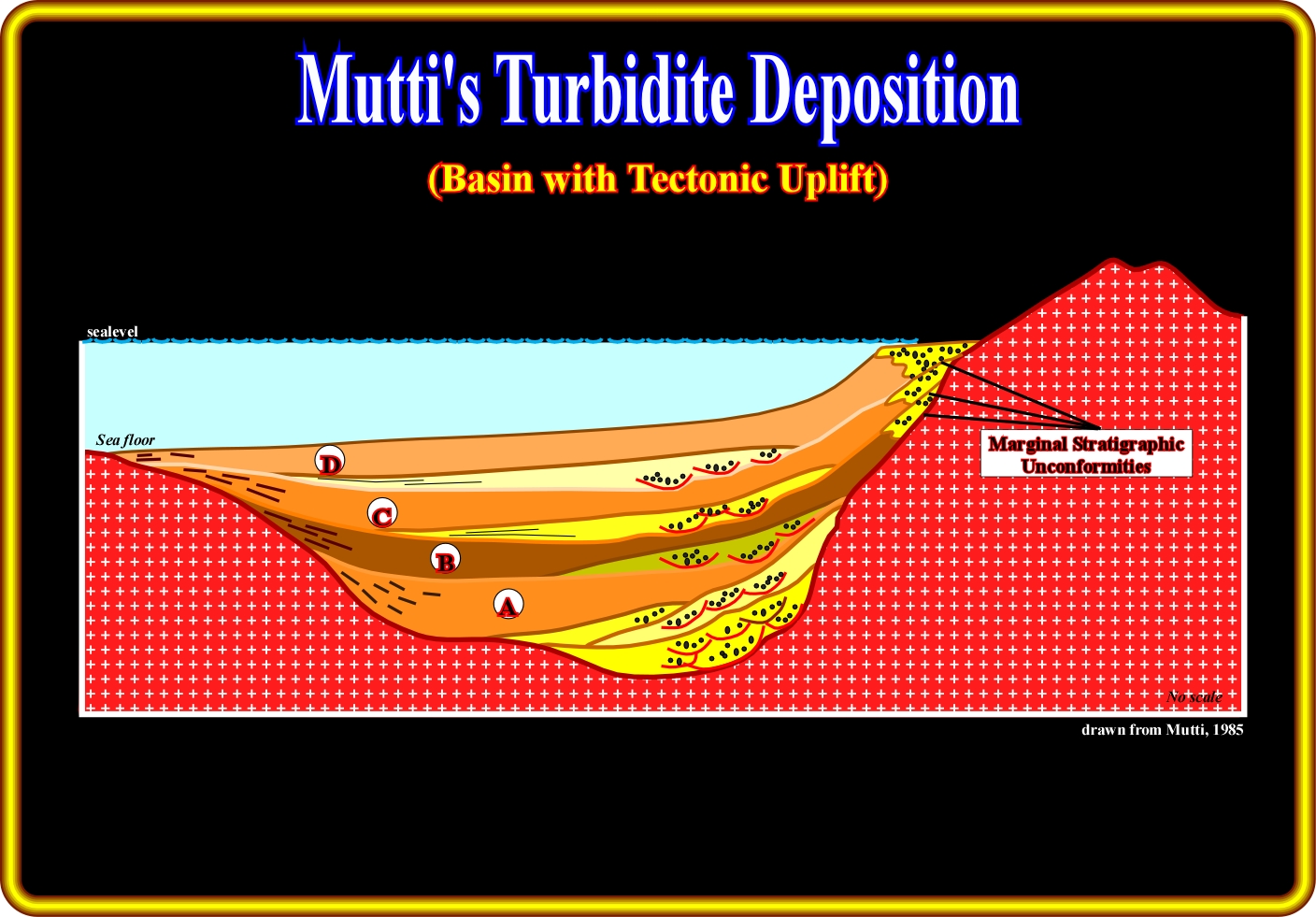 Mutti's Turbidite Deposition

(Basin with Tectonic Uplift)

sealevel

Sea floor

D

C

B

A

Marginal Stratigraphic Unconformities

No scale

drawn from Mutti, 1985